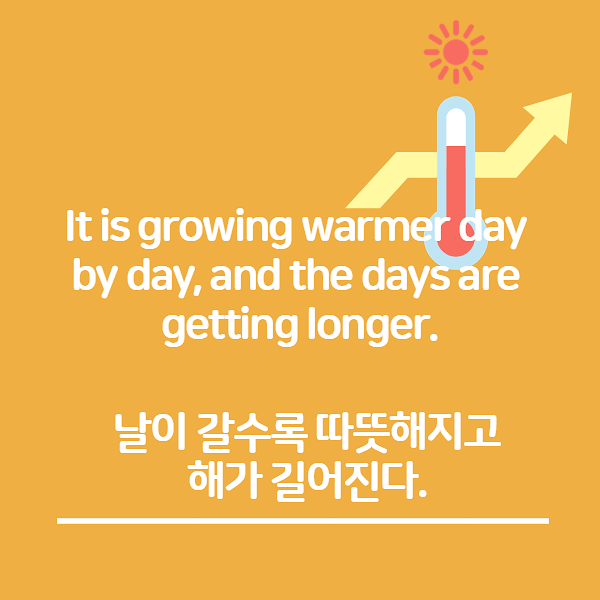 It is growing warmer day by day, and the days are getting longer.

날이 갈수록 따뜻해지고 해가 길어진다.